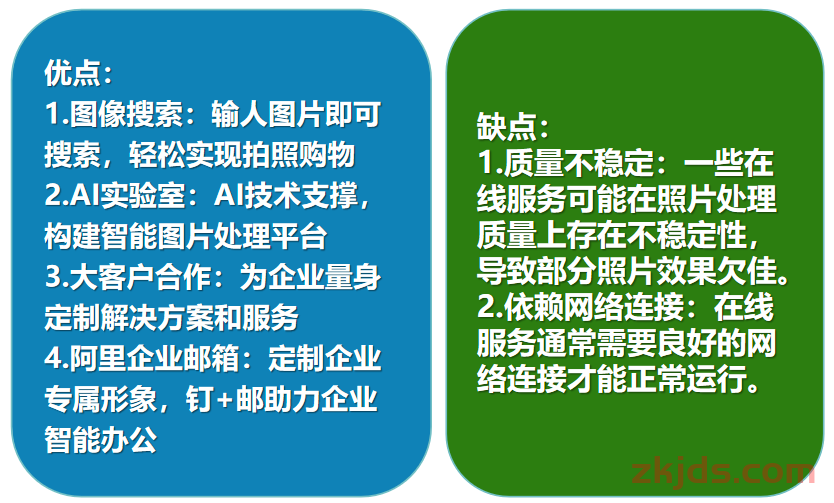 优点：
1.图像搜索：输人图片即可搜索，轻松实现拍照购物
2.AI实验室：AI技术支撑，构建智能图片处理平台
3.大客户合作：为企业量身定制解决方案和服务
4.阿里企业邮箱：定制企业专属形象，钉+邮助力企业智能办公

缺点：
1.质量不稳定：一些在线服务可能在照片处理质量上存在不稳定性，导致部分照片效果欠佳。
2.依赖网络连接：在线服务通常需要良好的网络连接才能正常运行。

zkjds.com